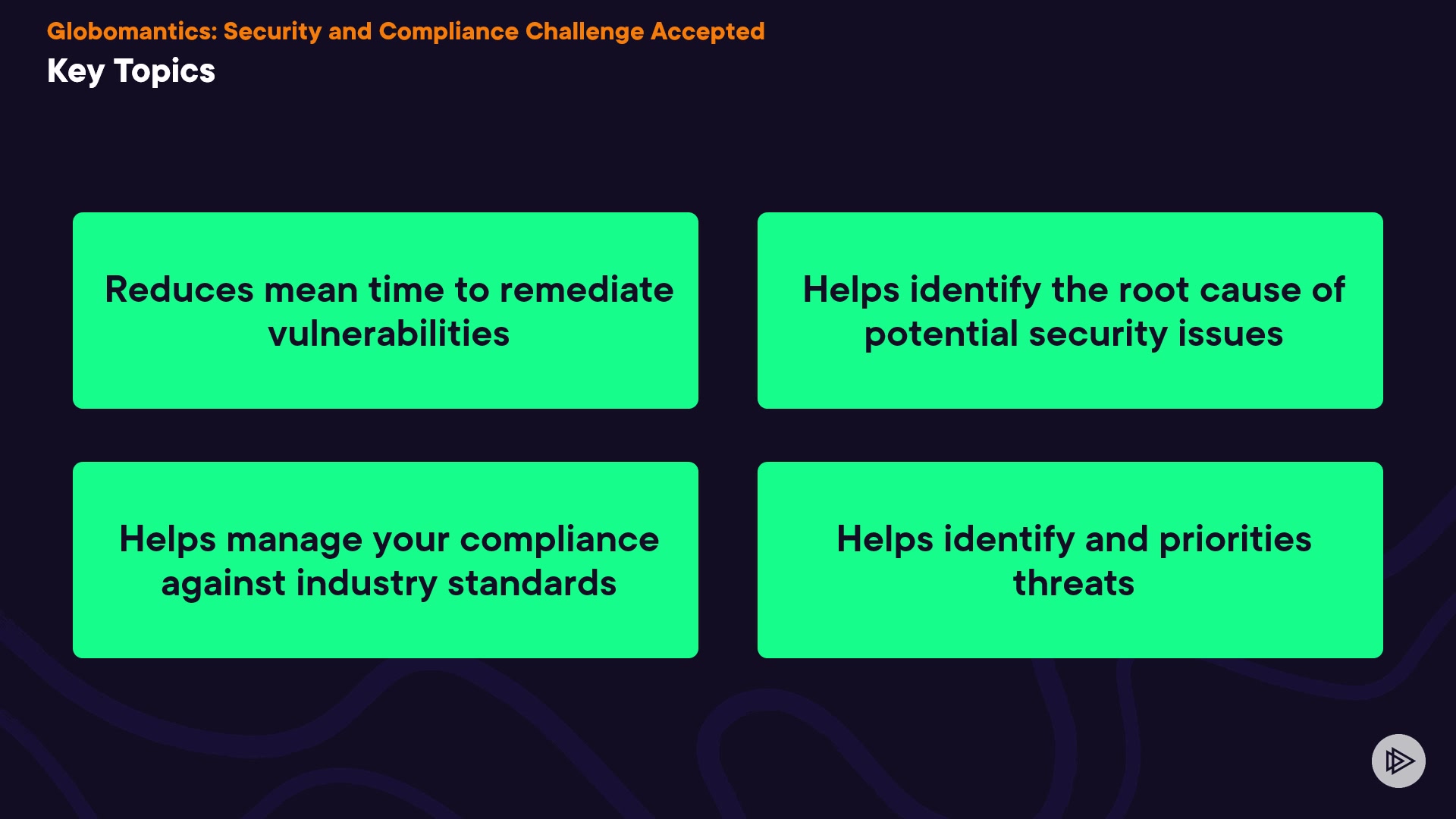 Globomantics: Security and Compliance Challenge Accepted

Key Topics

Reduces mean time to remediate vulnerabilities

Helps identify the root cause of potential security issues

Helps manage your compliance against industry standards

Helps identify and priorities threats